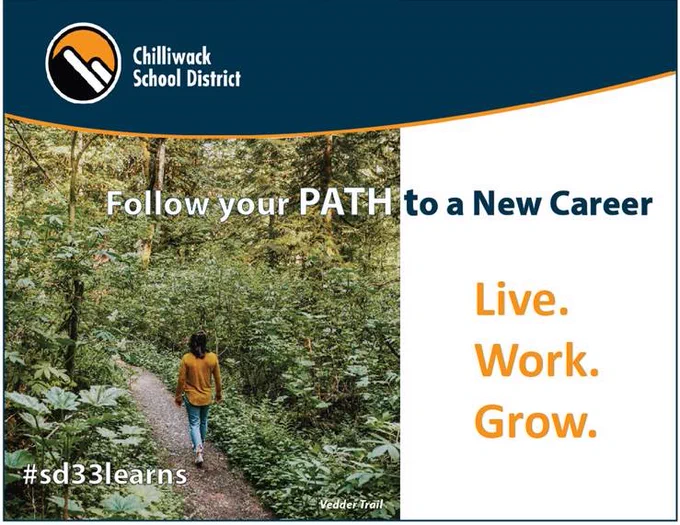 Chilliwack School District

Follow your PATH to a New Career

Live.
Work.
Grow.

#sd33learns

Vedder Trail